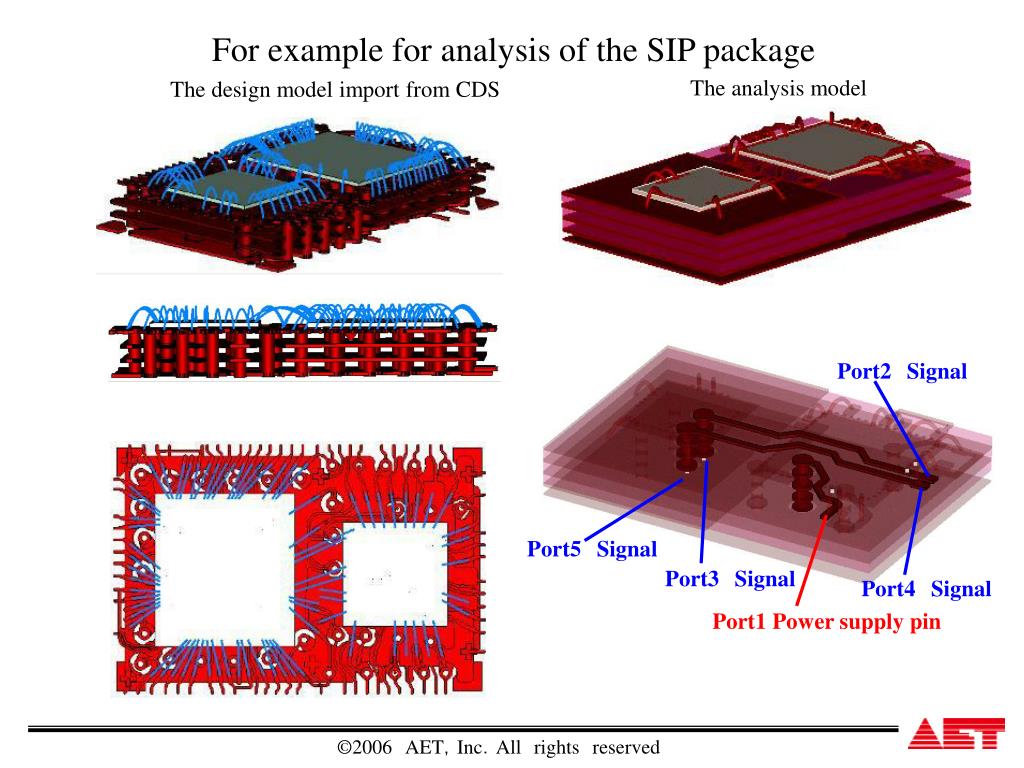 For example for analysis of the SIP package

The design model import from CDS

The analysis model

Port2 Signal

Port5 Signal

Port3 Signal

Port4 Signal

Port1 Power supply pin

©2006 AET, Inc. All rights reserved

AET